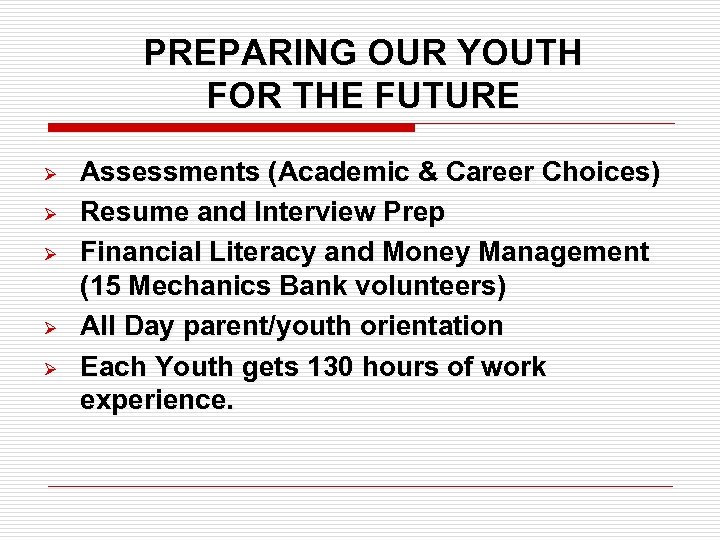 PREPARING OUR YOUTH FOR THE FUTURE

➢ Assessments (Academic & Career Choices)
➢ Resume and Interview Prep
➢ Financial Literacy and Money Management (15 Mechanics Bank volunteers)
➢ All Day parent/youth orientation
➢ Each Youth gets 130 hours of work experience.